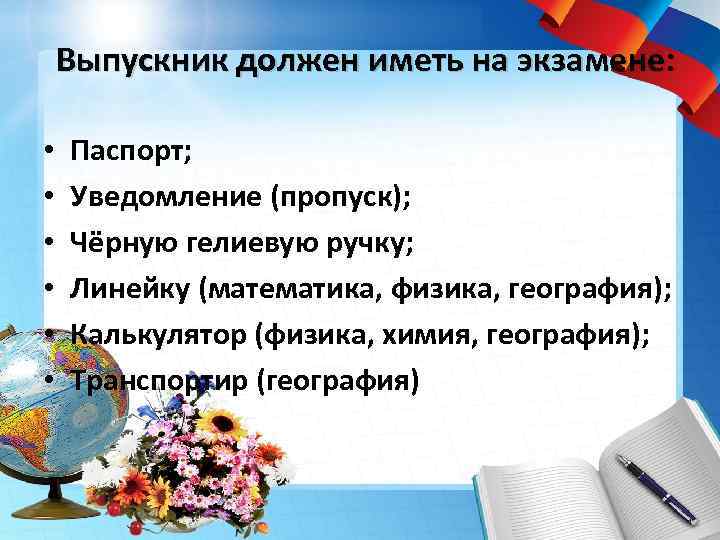 Выпускник должен иметь на экзамене:

• Паспорт;
• Уведомление (пропуск);
• Чёрную гелиевую ручку;
• Линейку (математика, физика, география);
• Калькулятор (физика, химия, география);
• Транспортир (география)